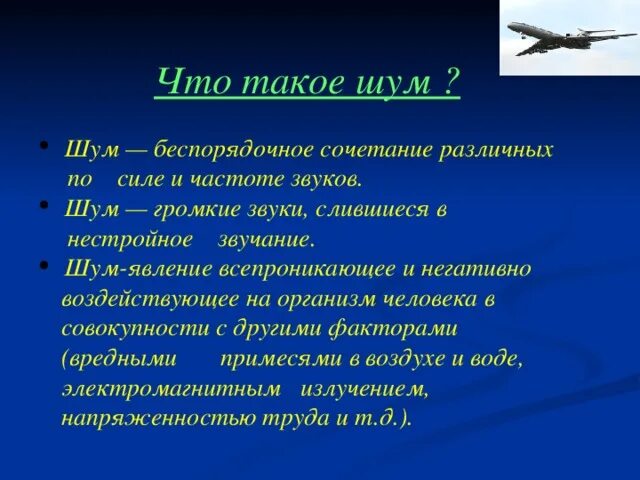 Что такое шум ?

• Шум — беспорядочное сочетание различных по силе и частоте звуков.
• Шум — громкие звуки, слившиеся в нестройное звучание.
• Шум-явление всепроникающее и негативно воздействующее на организм человека в совокупности с другими факторами (вредными примесями в воздухе и воде, электромагнитным излучением, напряженностью труда и т.д.).